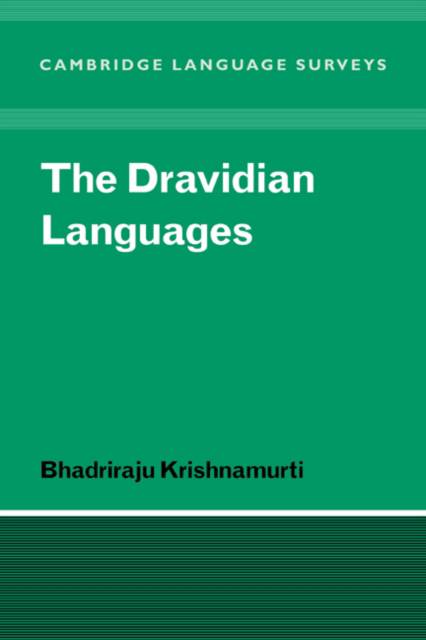 CAMBRIDGE LANGUAGE SURVEYS

The Dravidian Languages

Bhadriraju Krishnamurti